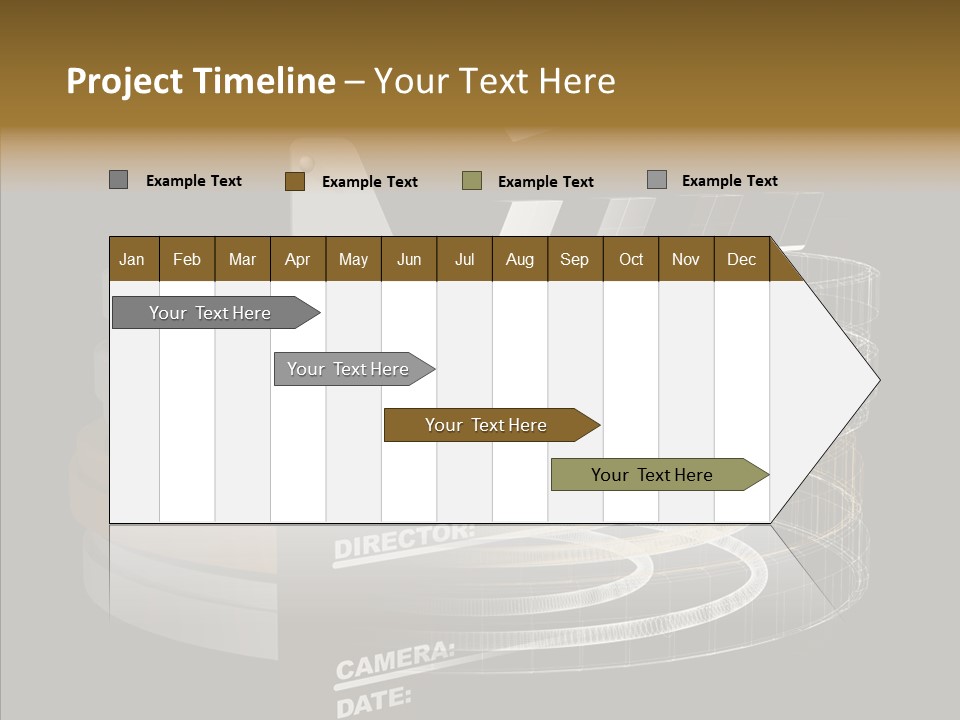 Project Timeline – Your Text Here

Example Text
Example Text
Example Text
Example Text

| Jan | Feb | Mar | Apr | May | Jun | Jul | Aug | Sep | Oct | Nov | Dec |
|---|---|---|---|---|---|---|---|---|---|---|---|

Your Text Here
Your Text Here
Your Text Here
Your Text Here

DIRECTOR:
CAMERA:
DATE: